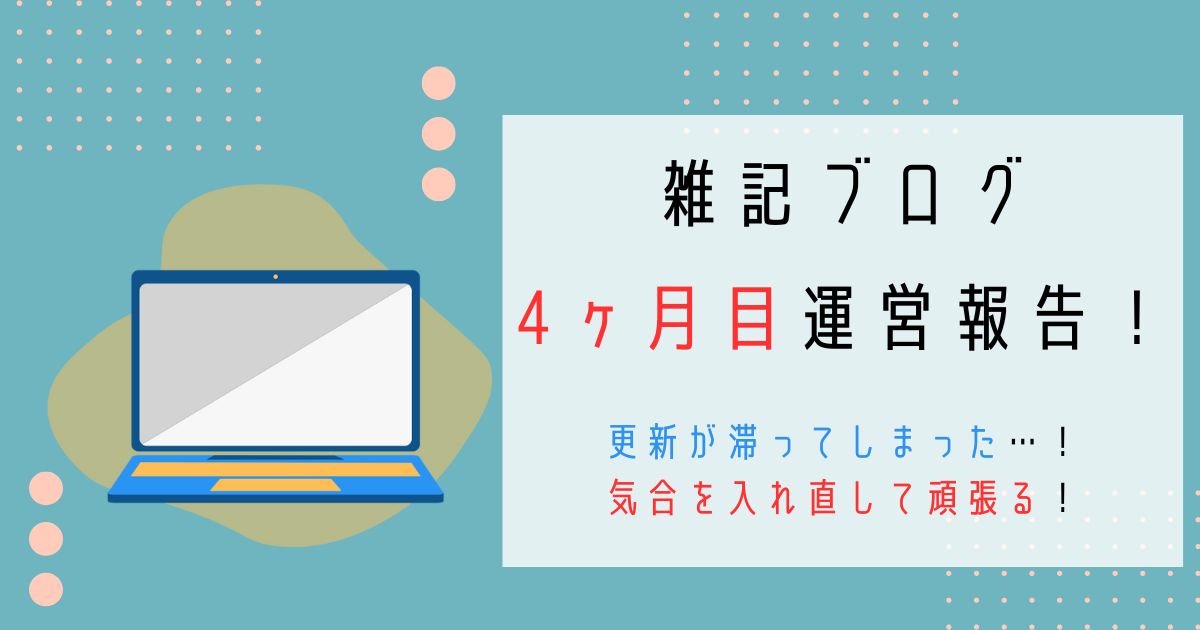 雑記ブログ

4ヶ月目運営報告！

更新が滞ってしまった…！
気合を入れ直して頑張る！